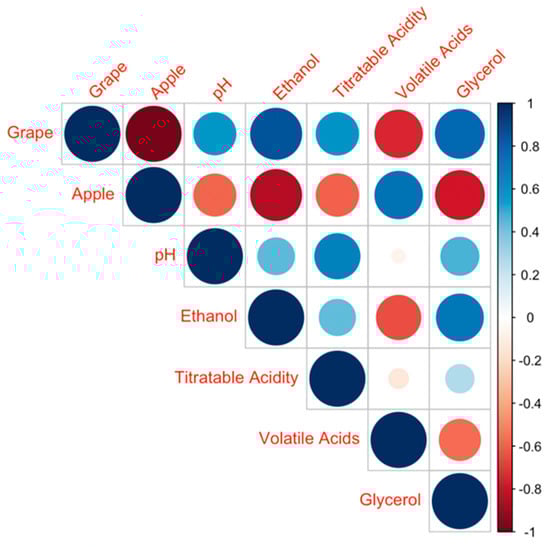 Grape Apple pH Ethanol Titratable Acidity Volatile Acids Glycerol

Grape
Apple
pH
Ethanol
Titratable Acidity
Volatile Acids
Glycerol

1
0.8
0.6
0.4
0.2
0
-0.2
-0.4
-0.6
-0.8
-1